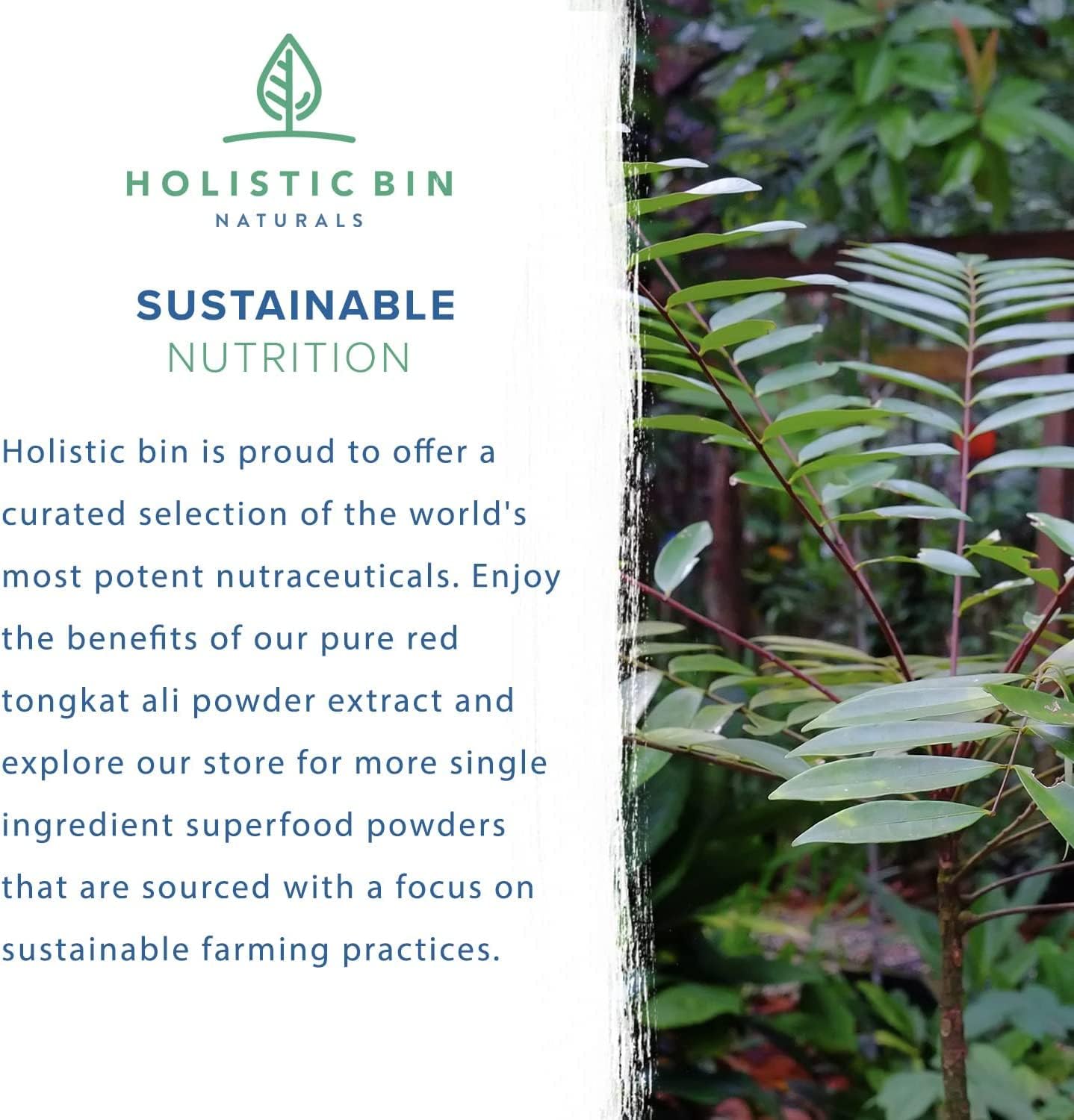 HOLISTIC BIN
NATURALS

SUSTAINABLE
NUTRITION

Holistic bin is proud to offer a curated selection of the world's most potent nutraceuticals. Enjoy the benefits of our pure red tongkat ali powder extract and explore our store for more single ingredient superfood powders that are sourced with a focus on sustainable farming practices.